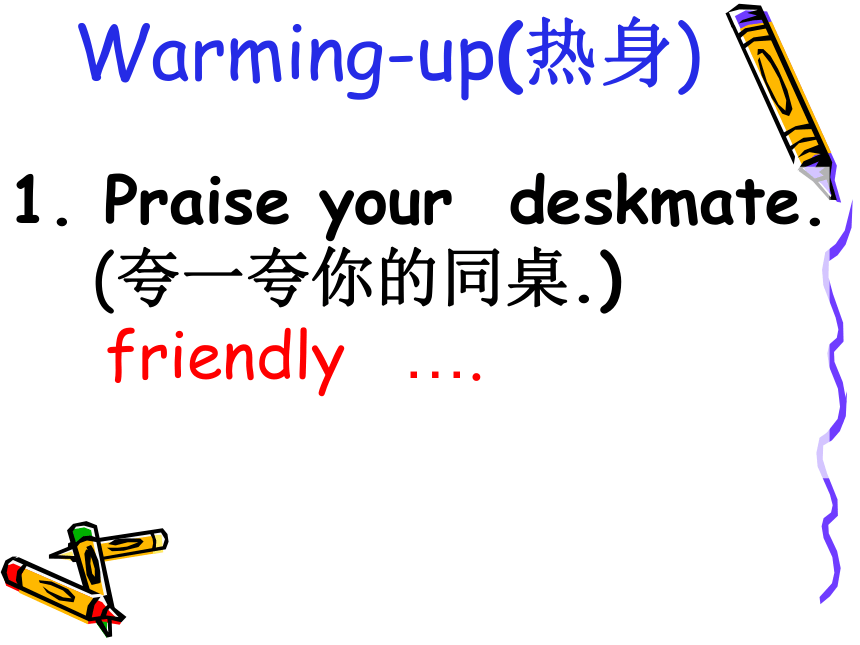 Warming-up(热身)

1. Praise your deskmate.
(夸一夸你的同桌.)
friendly ….